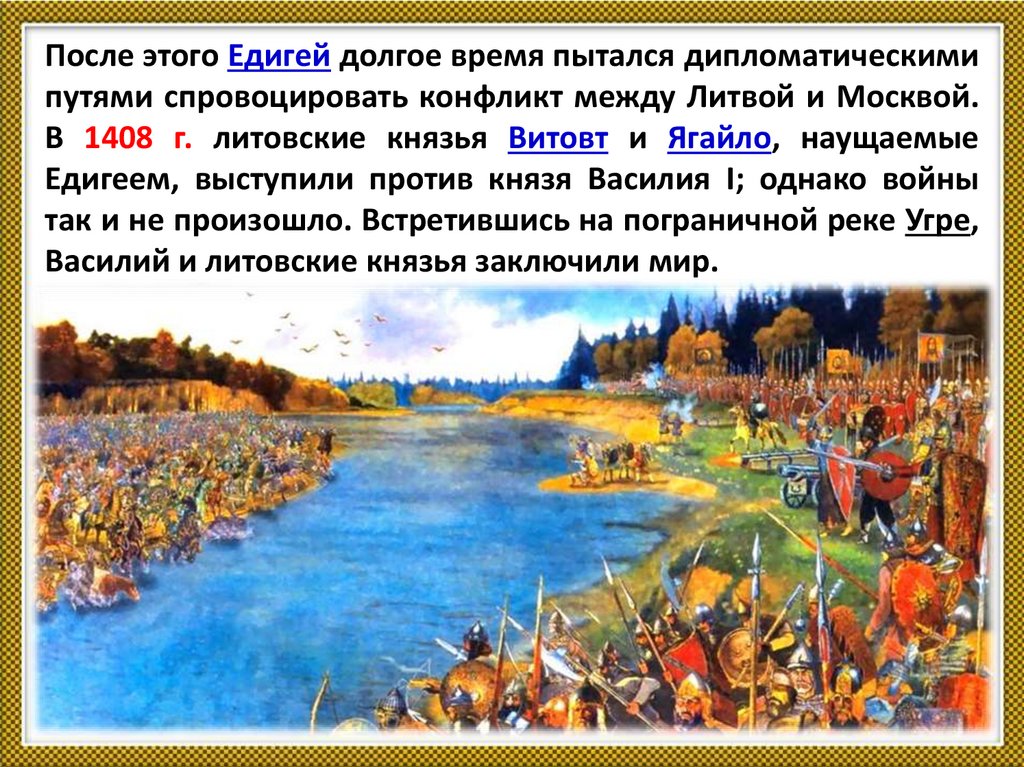 После этого Едигей долгое время пытался дипломатическими путями спровоцировать конфликт между Литвой и Москвой. В 1408 г. литовские князья Витовт и Ягайло, наущаемые Едигеем, выступили против князя Василия I; однако войны так и не произошло. Встретившись на пограничной реке Угре, Василий и литовские князья заключили мир.